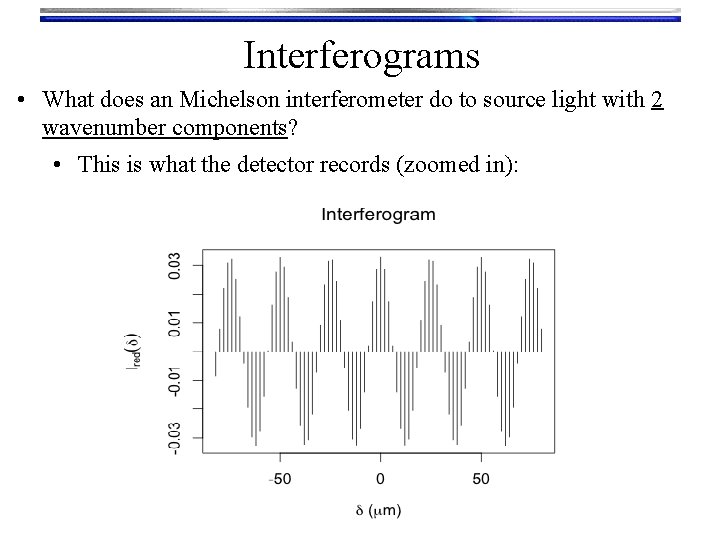 Interferograms

• What does an Michelson interferometer do to source light with 2 wavenumber components?

• This is what the detector records (zoomed in):

Interferogram

$I_{red}(\delta)$

0.03

0.01

-0.01

-0.03

-50

0

50

$\delta$ ($\mu$m)